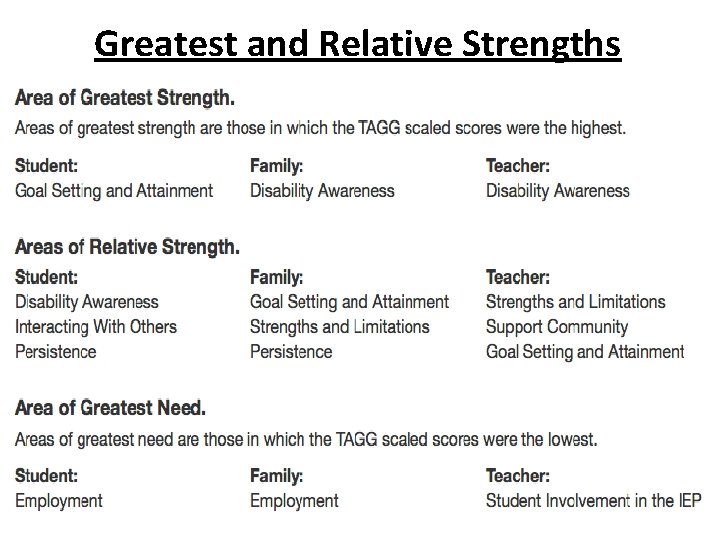 Greatest and Relative Strengths

Area of Greatest Strength.

Areas of greatest strength are those in which the TAGG scaled scores were the highest.

Student:
Goal Setting and Attainment

Family:
Disability Awareness

Teacher:
Disability Awareness

Areas of Relative Strength.

Student:
Disability Awareness
Interacting With Others
Persistence

Family:
Goal Setting and Attainment
Strengths and Limitations
Persistence

Teacher:
Strengths and Limitations
Support Community
Goal Setting and Attainment

Area of Greatest Need.

Areas of greatest need are those in which the TAGG scaled scores were the lowest.

Student:
Employment

Family:
Employment

Teacher:
Student Involvement in the IEP